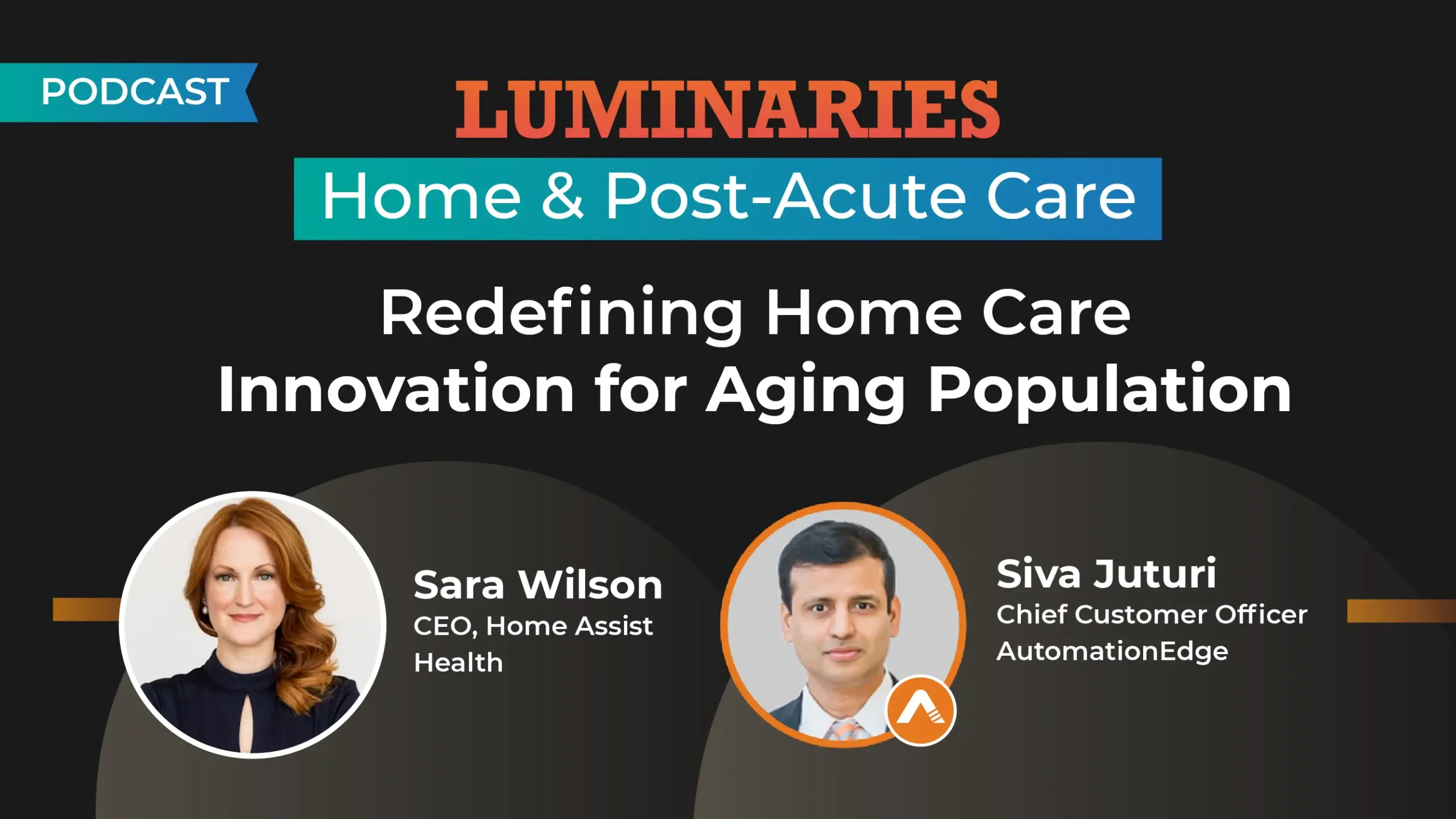 PODCAST

LUMINARIES

Home & Post-Acute Care

Redefining Home Care Innovation for Aging Population

Sara Wilson
CEO, Home Assist Health

Siva Juturi
Chief Customer Officer
AutomationEdge